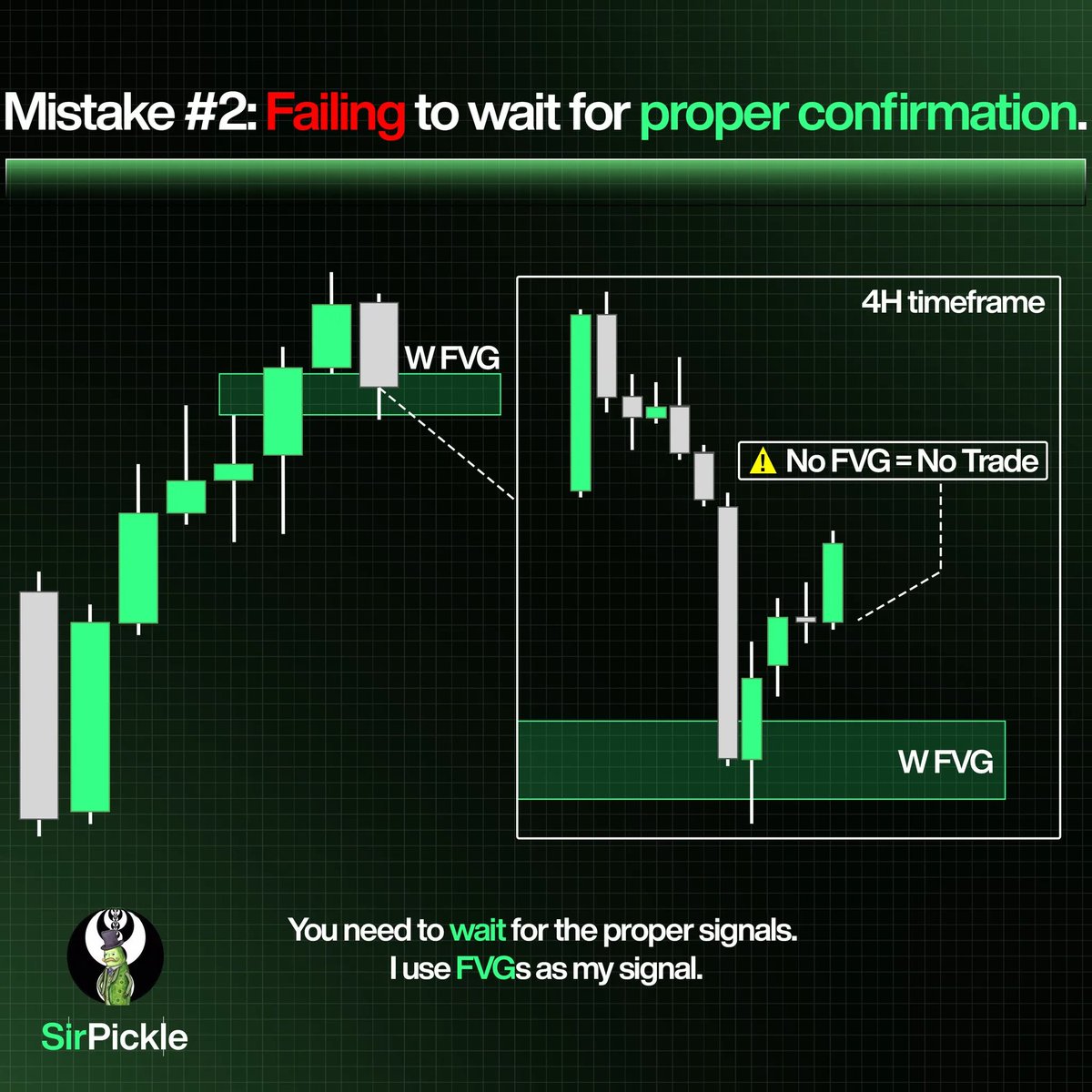 Mistake #2: Failing to wait for proper confirmation.

W FVG

4H timeframe

⚠ No FVG = No Trade

W FVG

You need to wait for the proper signals.
I use FVGs as my signal.

SirPickle